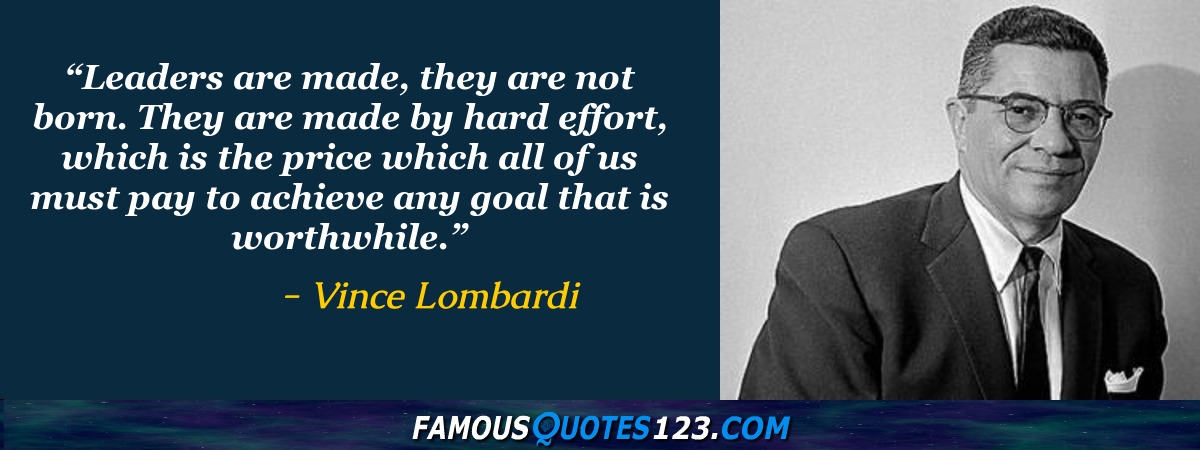 “Leaders are made, they are not born. They are made by hard effort, which is the price which all of us must pay to achieve any goal that is worthwhile.”

- Vince Lombardi

FAMOUSQUOTES123.COM